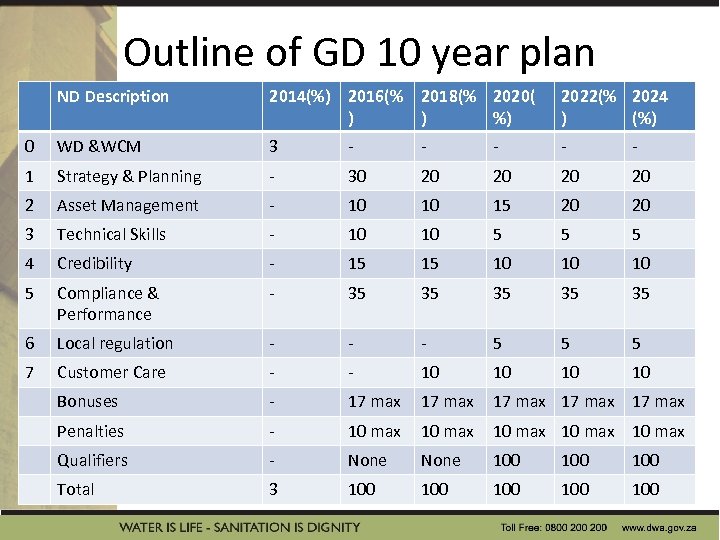 Outline of GD 10 year plan

| | ND Description | 2014(%) | 2016(%) | 2018(%) | 2020(%) | 2022(%) | 2024 (%) |
|---|---|---|---|---|---|---|---|
| 0 | WD &WCM | 3 | - | - | - | - | - |
| 1 | Strategy & Planning | - | 30 | 20 | 20 | 20 | 20 |
| 2 | Asset Management | - | 10 | 10 | 15 | 20 | 20 |
| 3 | Technical Skills | - | 10 | 10 | 5 | 5 | 5 |
| 4 | Credibility | - | 15 | 15 | 10 | 10 | 10 |
| 5 | Compliance & Performance | - | 35 | 35 | 35 | 35 | 35 |
| 6 | Local regulation | - | - | - | 5 | 5 | 5 |
| 7 | Customer Care | - | - | 10 | 10 | 10 | 10 |
| | Bonuses | - | 17 max | 17 max | 17 max | 17 max | 17 max |
| | Penalties | - | 10 max | 10 max | 10 max | 10 max | 10 max |
| | Qualifiers | - | None | None | 100 | 100 | 100 |
| | Total | 3 | 100 | 100 | 100 | 100 | 100 |

WATER IS LIFE - SANITATION IS DIGNITY Toll Free: 0800 200 200 www.dwa.gov.za